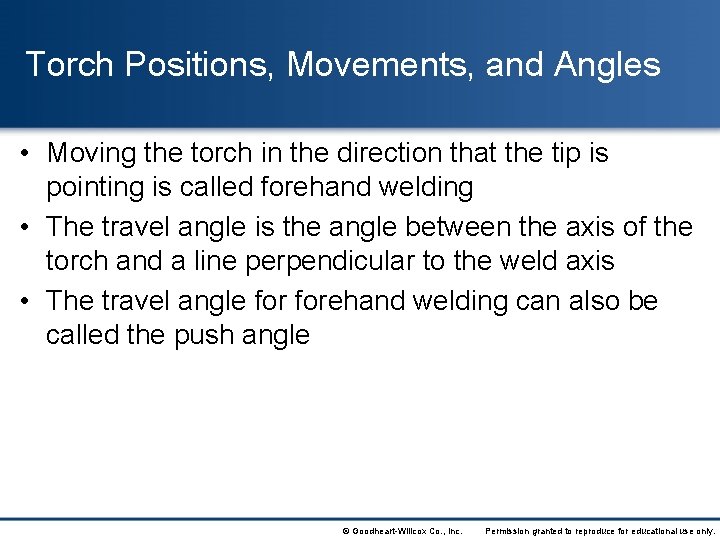 Torch Positions, Movements, and Angles

• Moving the torch in the direction that the tip is pointing is called forehand welding
• The travel angle is the angle between the axis of the torch and a line perpendicular to the weld axis
• The travel angle for forehand welding can also be called the push angle

© Goodheart-Willcox Co., Inc. Permission granted to reproduce for educational use only.